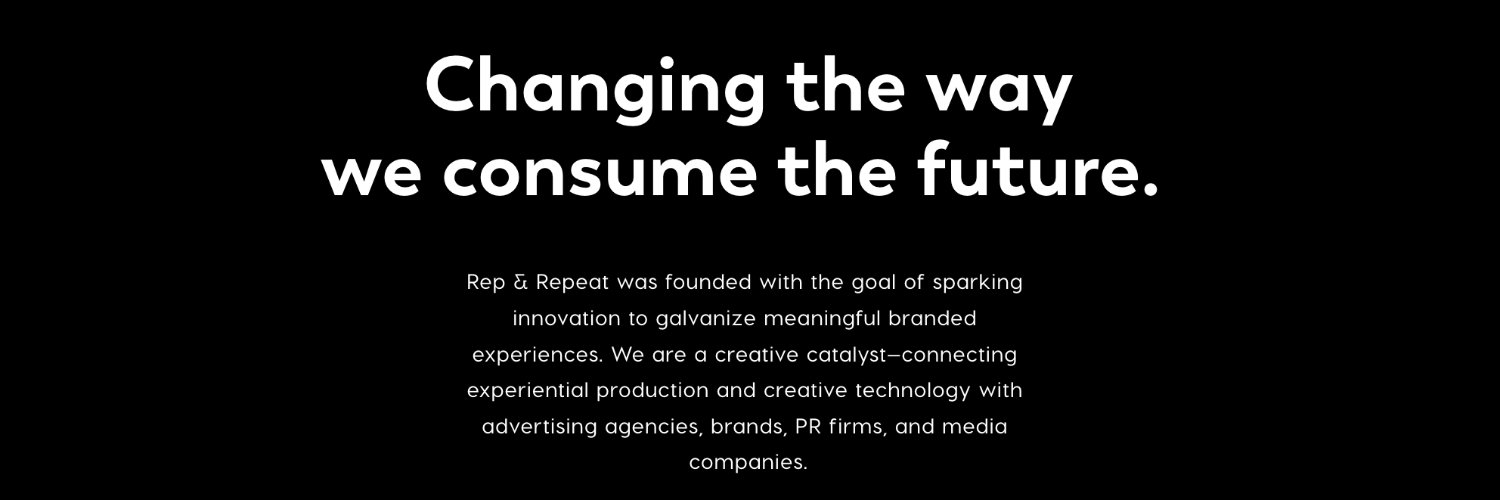 Changing the way
we consume the future.

Rep & Repeat was founded with the goal of sparking innovation to galvanize meaningful branded experiences. We are a creative catalyst—connecting experiential production and creative technology with advertising agencies, brands, PR firms, and media companies.